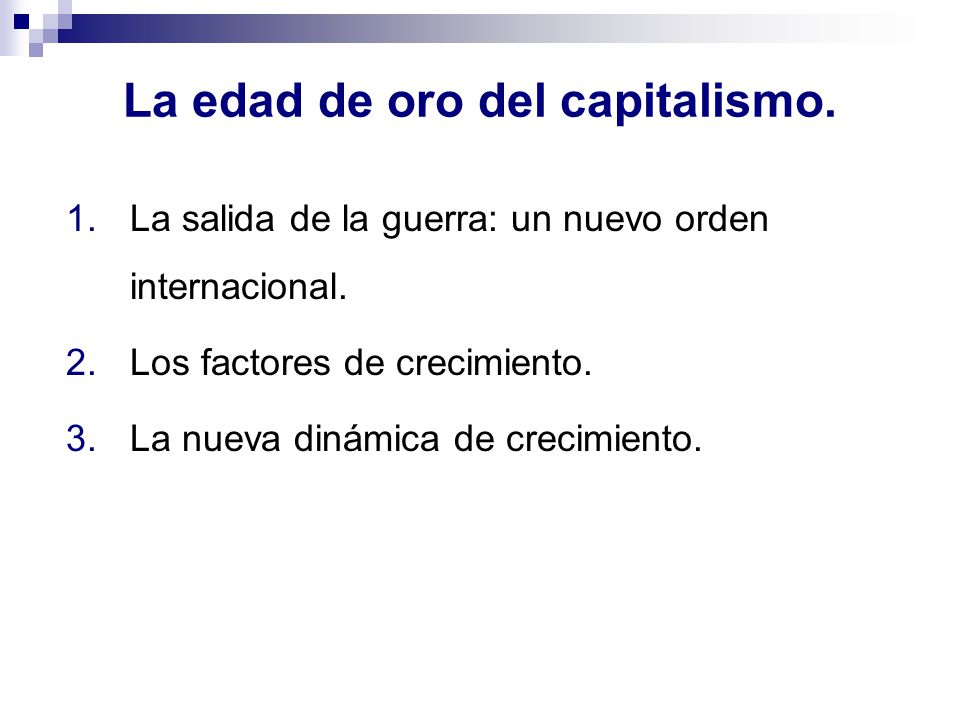 La edad de oro del capitalismo.

1. La salida de la guerra: un nuevo orden internacional.
2. Los factores de crecimiento.
3. La nueva dinámica de crecimiento.